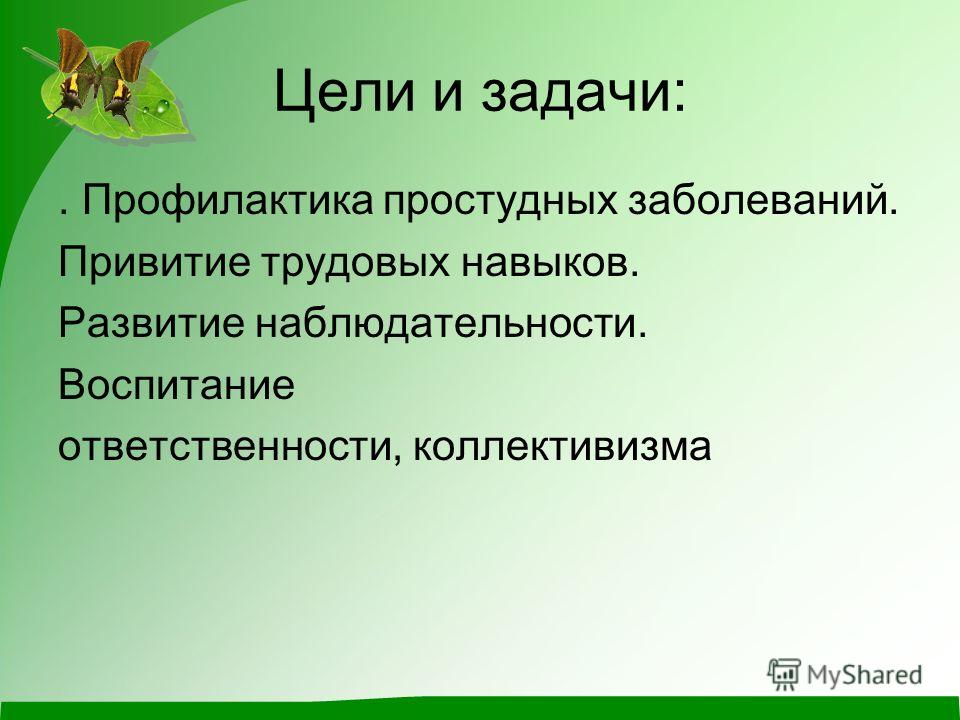 Цели и задачи:

. Профилактика простудных заболеваний.
Привитие трудовых навыков.
Развитие наблюдательности.
Воспитание
ответственности, коллективизма

MyShared